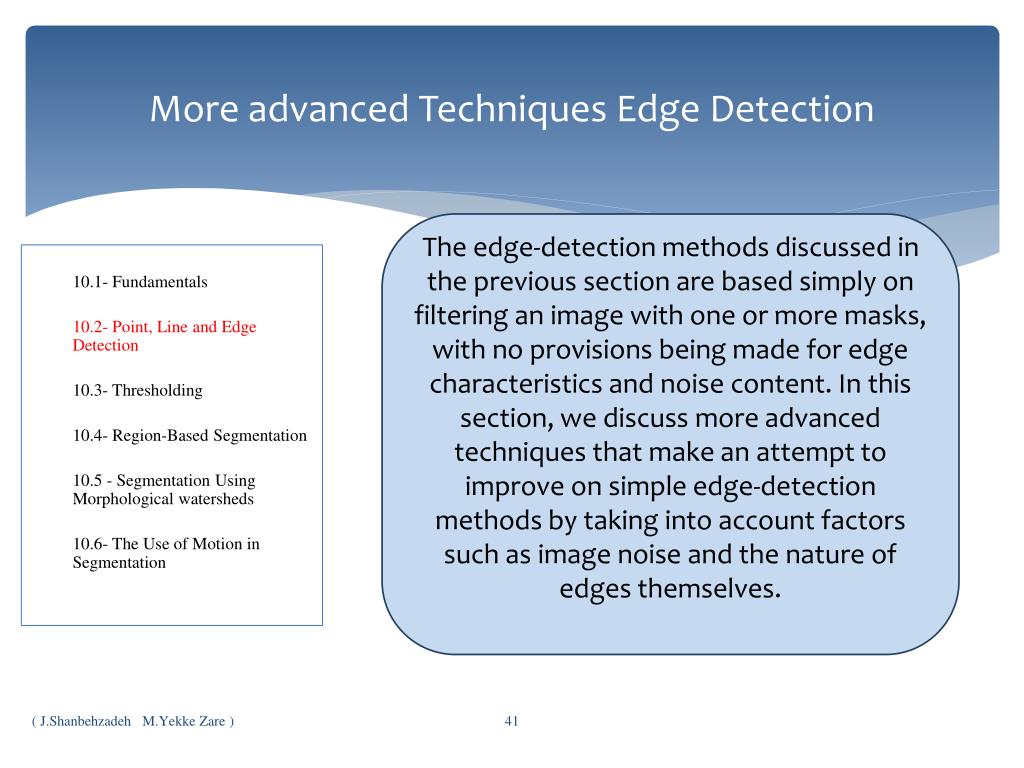 More advanced Techniques Edge Detection

10.1- Fundamentals

10.2- Point, Line and Edge Detection

10.3- Thresholding

10.4- Region-Based Segmentation

10.5 - Segmentation Using Morphological watersheds

10.6- The Use of Motion in Segmentation

The edge-detection methods discussed in the previous section are based simply on filtering an image with one or more masks, with no provisions being made for edge characteristics and noise content. In this section, we discuss more advanced techniques that make an attempt to improve on simple edge-detection methods by taking into account factors such as image noise and the nature of edges themselves.

( J.Shanbehzadeh M.Yekke Zare )

41